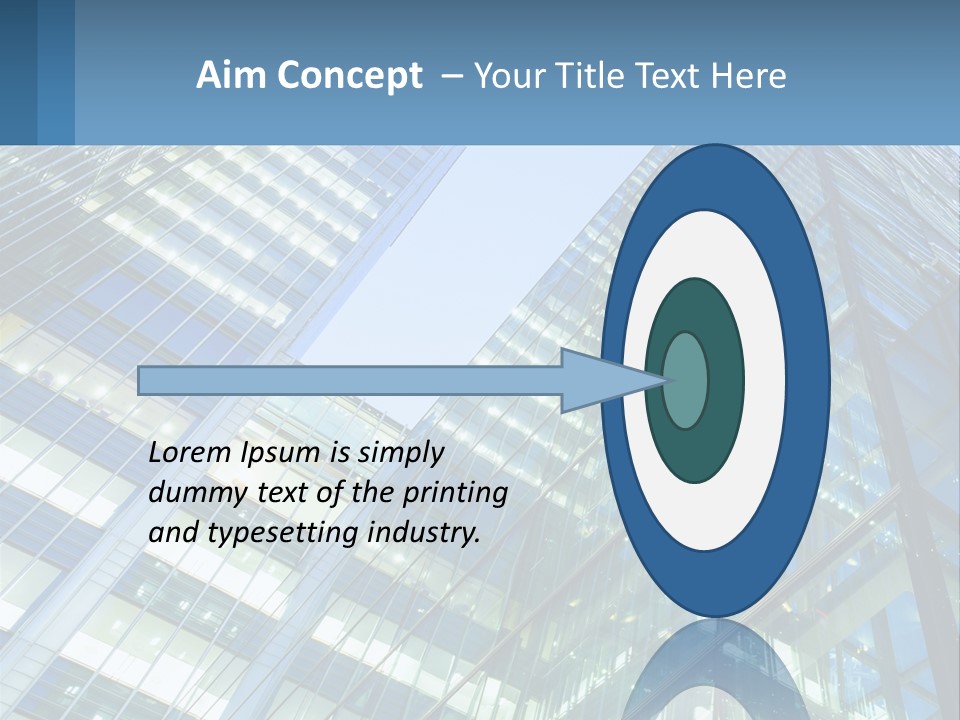 Aim Concept – Your Title Text Here

Lorem Ipsum is simply dummy text of the printing and typesetting industry.